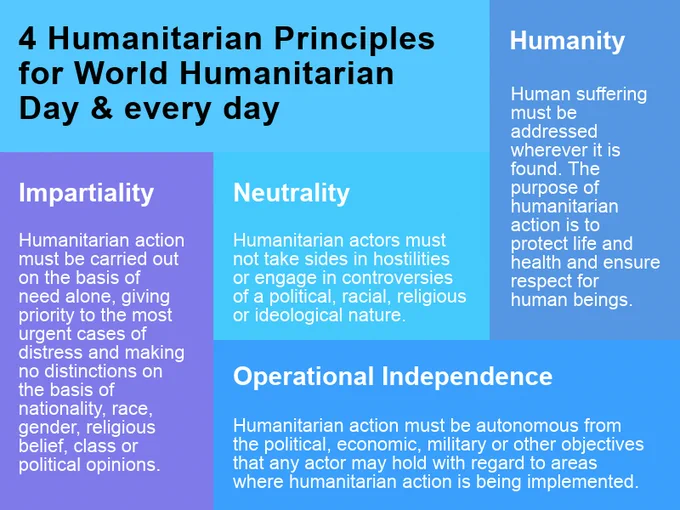 4 Humanitarian Principles for World Humanitarian Day & every day

Humanity

Human suffering must be addressed wherever it is found. The purpose of humanitarian action is to protect life and health and ensure respect for human beings.

Impartiality

Humanitarian action must be carried out on the basis of need alone, giving priority to the most urgent cases of distress and making no distinctions on the basis of nationality, race, gender, religious belief, class or political opinions.

Neutrality

Humanitarian actors must not take sides in hostilities or engage in controversies of a political, racial, religious or ideological nature.

Operational Independence

Humanitarian action must be autonomous from the political, economic, military or other objectives that any actor may hold with regard to areas where humanitarian action is being implemented.